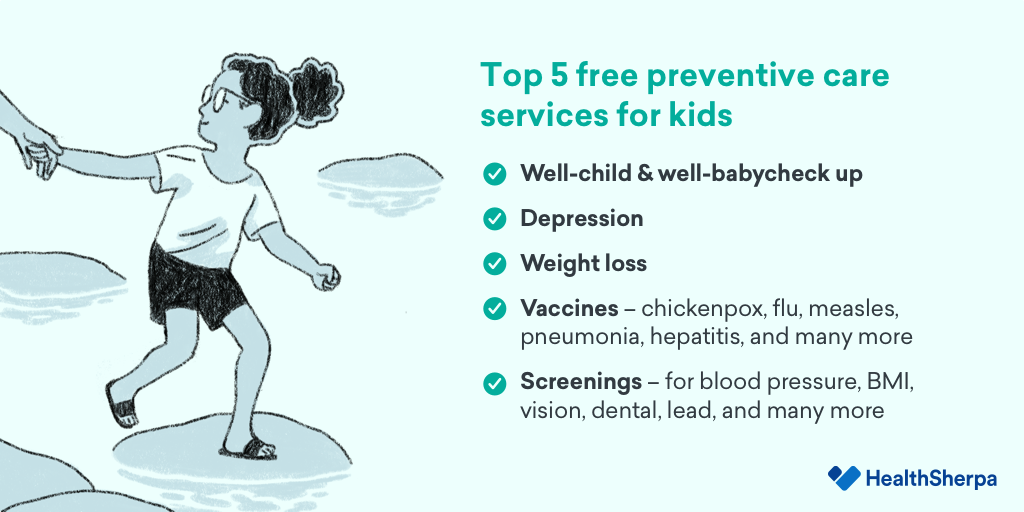 Top 5 free preventive care services for kids

Well-child & well-babycheck up

Depression

Weight loss

Vaccines – chickenpox, flu, measles, pneumonia, hepatitis, and many more

Screenings – for blood pressure, BMI, vision, dental, lead, and many more

HealthSherpa